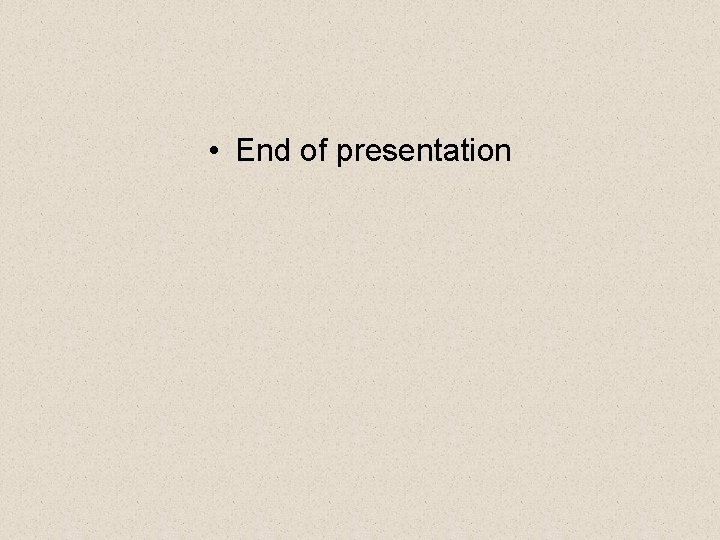 • End of presentation